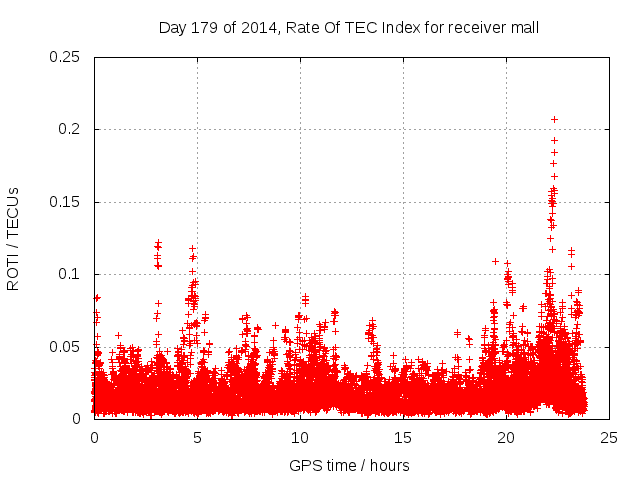 Day 179 of 2014, Rate Of TEC Index for receiver mall

ROTI / TECUs

0.25
0.2
0.15
0.1
0.05
0

0
5
10
15
20
25

GPS time / hours